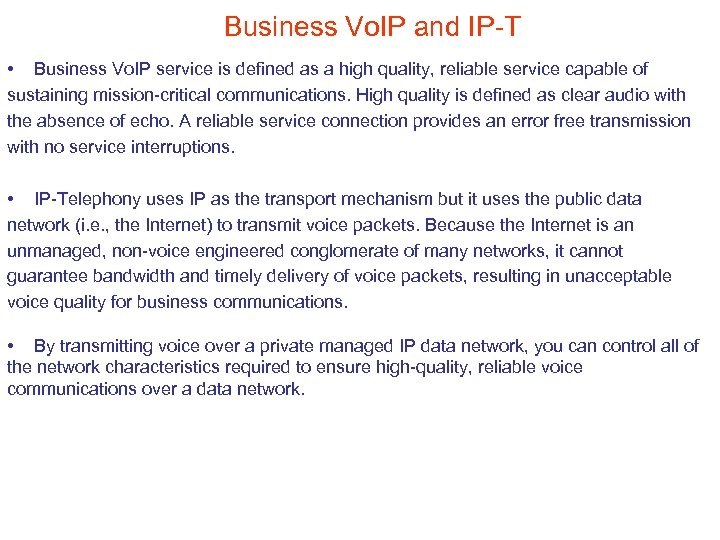 Business VoIP and IP-T

• Business VoIP service is defined as a high quality, reliable service capable of sustaining mission-critical communications. High quality is defined as clear audio with the absence of echo. A reliable service connection provides an error free transmission with no service interruptions.

• IP-Telephony uses IP as the transport mechanism but it uses the public data network (i.e., the Internet) to transmit voice packets. Because the Internet is an unmanaged, non-voice engineered conglomerate of many networks, it cannot guarantee bandwidth and timely delivery of voice packets, resulting in unacceptable voice quality for business communications.

• By transmitting voice over a private managed IP data network, you can control all of the network characteristics required to ensure high-quality, reliable voice communications over a data network.